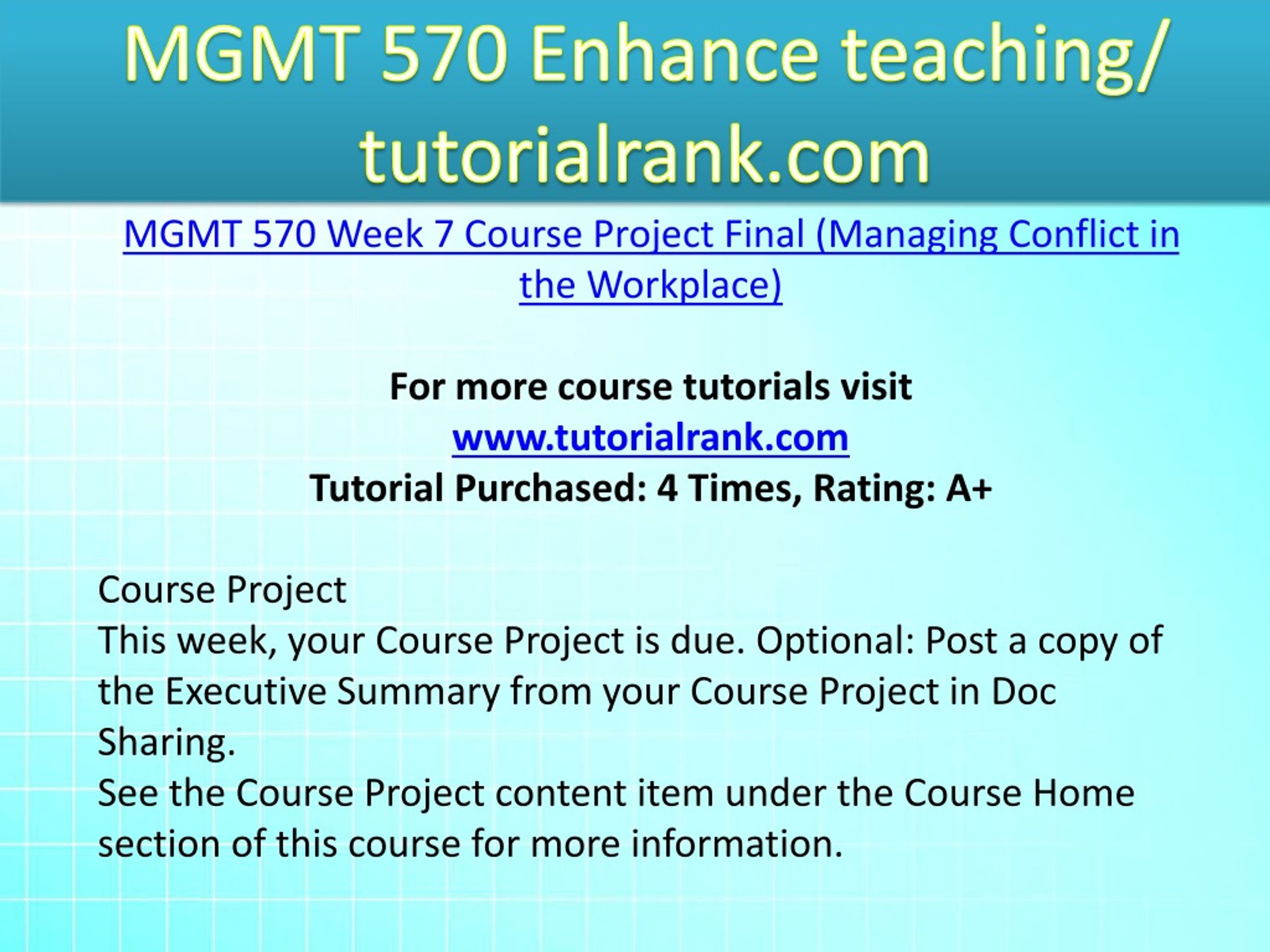 MGMT 570 Enhance teaching/ tutorialrank.com

MGMT 570 Week 7 Course Project Final (Managing Conflict in the Workplace)

For more course tutorials visit
www.tutorialrank.com
Tutorial Purchased: 4 Times, Rating: A+

Course Project
This week, your Course Project is due. Optional: Post a copy of the Executive Summary from your Course Project in Doc Sharing.
See the Course Project content item under the Course Home section of this course for more information.